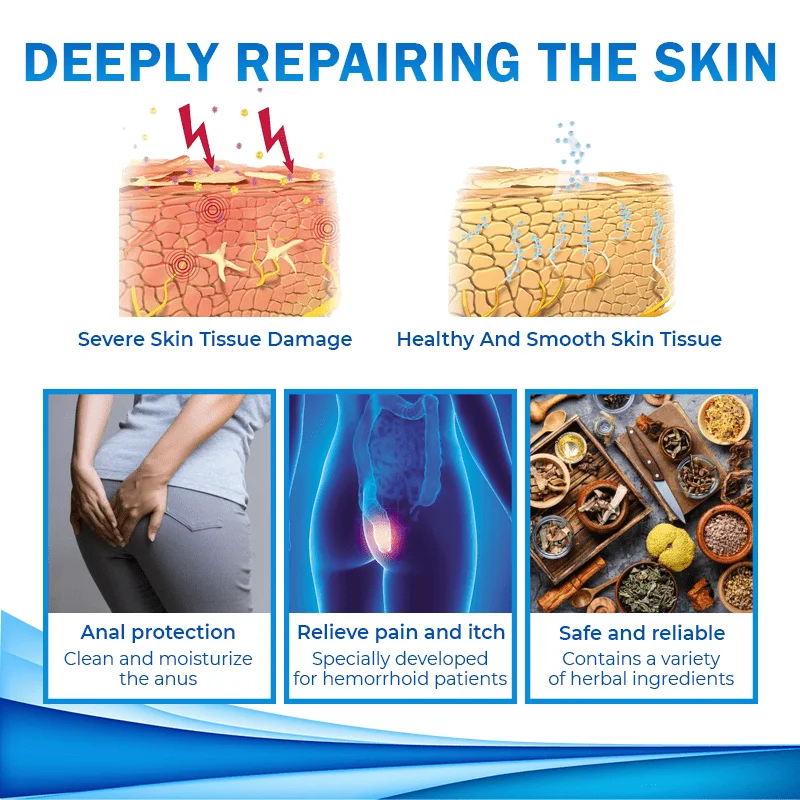 DEEPLY REPAIRING THE SKIN

Severe Skin Tissue Damage

Healthy And Smooth Skin Tissue

Anal protection
Clean and moisturize the anus

Relieve pain and itch
Specially developed for hemorrhoid patients

Safe and reliable
Contains a variety of herbal ingredients